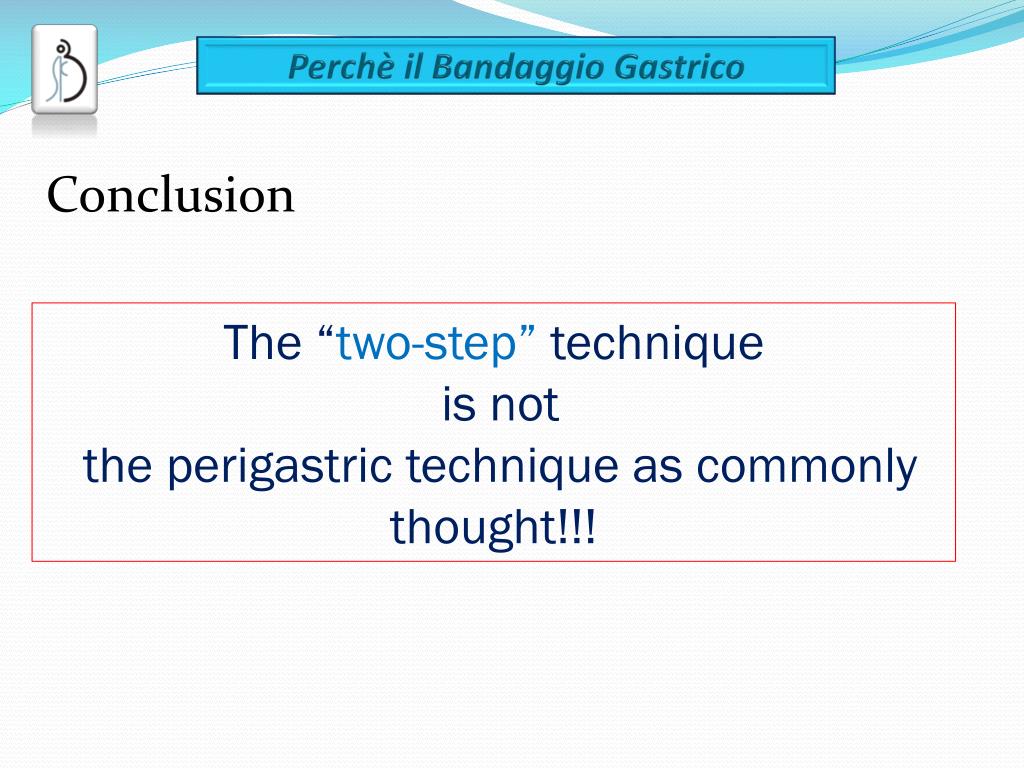 Perchè il Bandaggio Gastrico

Conclusion

The “two-step” technique
is not
the perigastric technique as commonly thought!!!